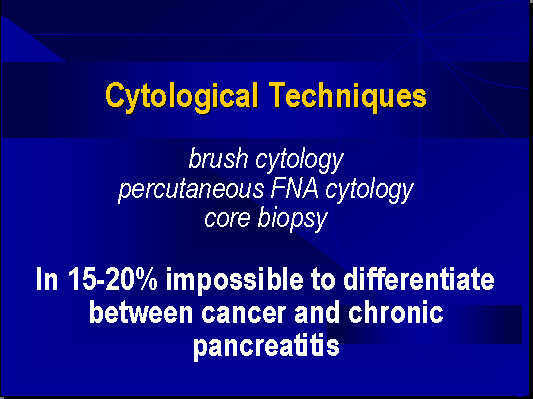 Cytological Techniques

brush cytology
percutaneous FNA cytology
core biopsy

In 15-20% impossible to differentiate between cancer and chronic pancreatitis